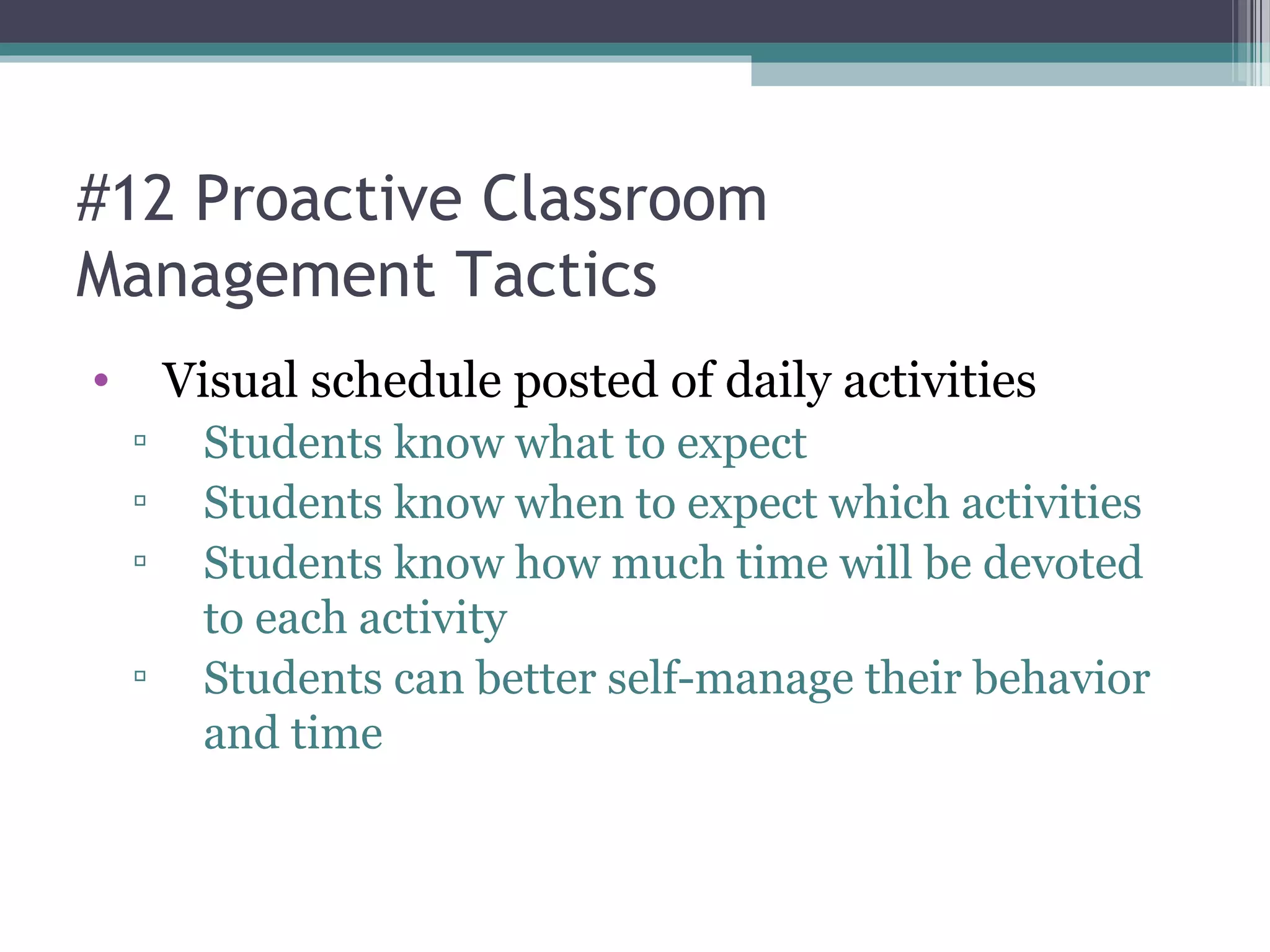 #12 Proactive Classroom Management Tactics

• Visual schedule posted of daily activities
▫ Students know what to expect
▫ Students know when to expect which activities
▫ Students know how much time will be devoted to each activity
▫ Students can better self-manage their behavior and time